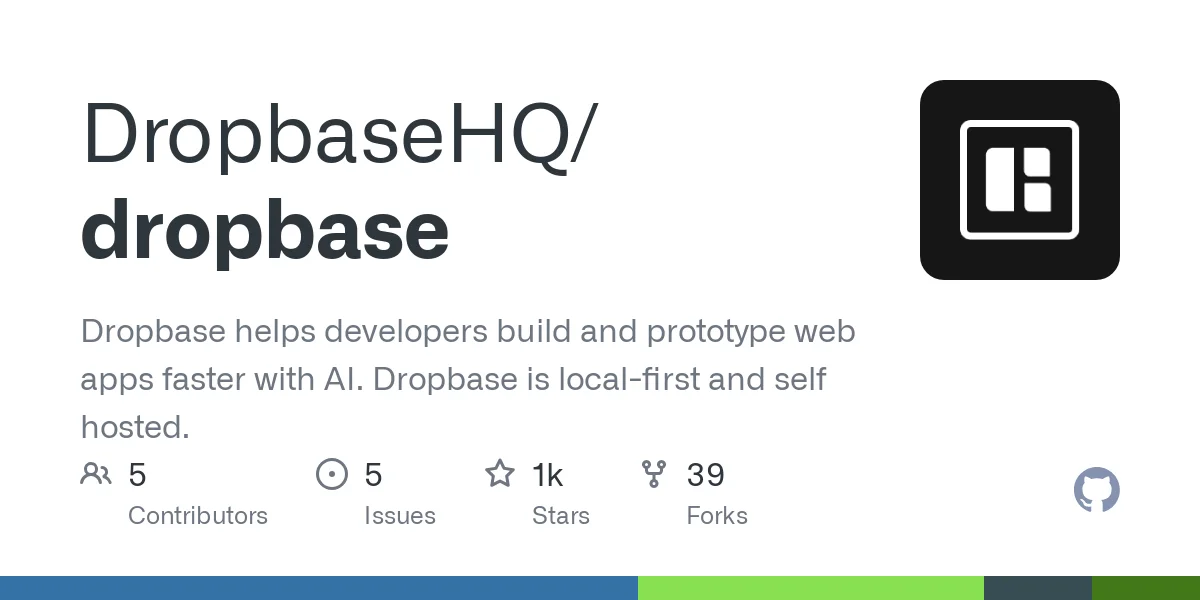 DropbaseHQ/
dropbase

Dropbase helps developers build and prototype web apps faster with AI. Dropbase is local-first and self hosted.

5
Contributors

5
Issues

1k
Stars

39
Forks